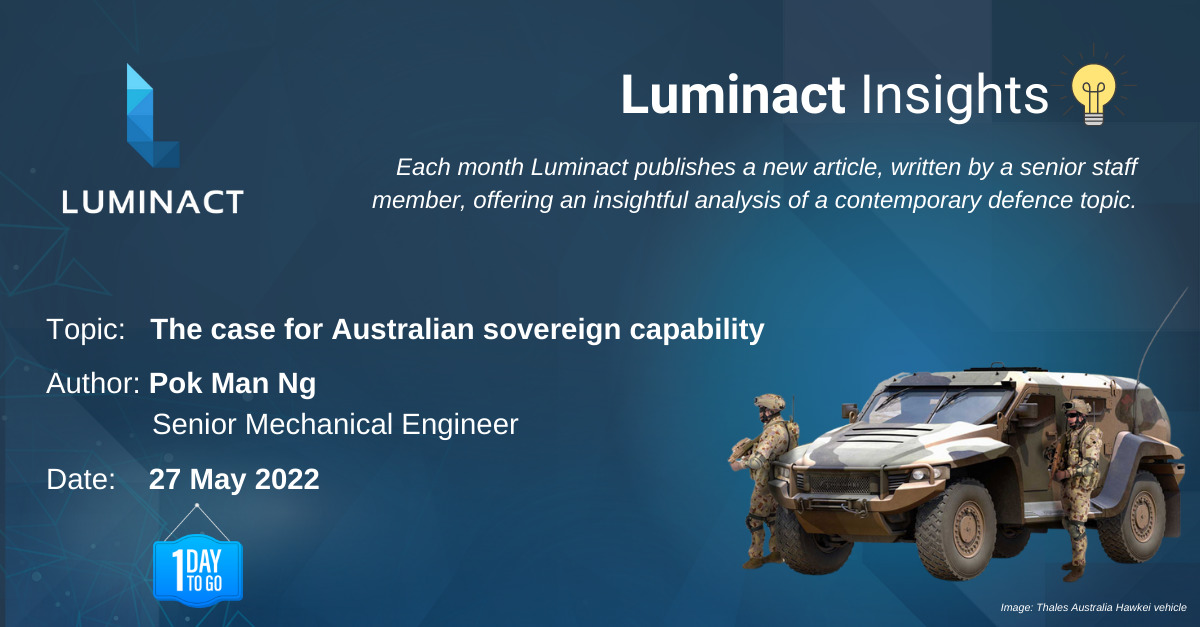 LUMINACT

Luminact Insights

Each month Luminact publishes a new article, written by a senior staff member, offering an insightful analysis of a contemporary defence topic.

Topic: The case for Australian sovereign capability

Author: Pok Man Ng
Senior Mechanical Engineer

Date: 27 May 2022

1 DAY TO GO

Image: Thales Australia Hawkei vehicle